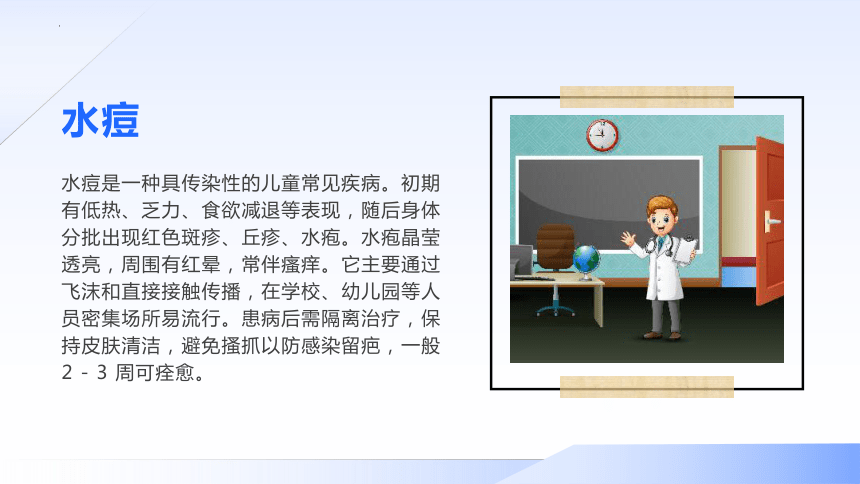 水痘

水痘是一种具传染性的儿童常见疾病。初期有低热、乏力、食欲减退等表现，随后身体分批出现红色斑疹、丘疹、水疱。水疱晶莹透亮，周围有红晕，常伴瘙痒。它主要通过飞沫和直接接触传播，在学校、幼儿园等人员密集场所易流行。患病后需隔离治疗，保持皮肤清洁，避免搔抓以防感染留疤，一般 2 - 3 周可痊愈。